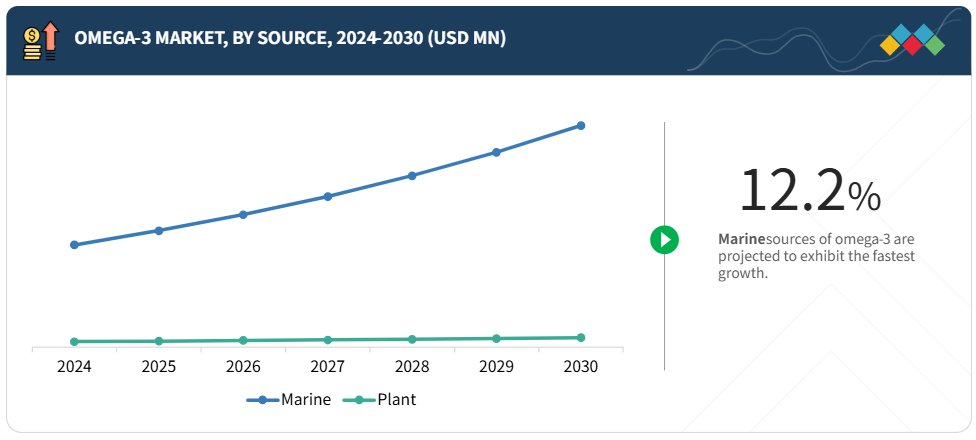 OMEGA-3 MARKET, BY SOURCE, 2024-2030 (USD MN)

2024 2025 2026 2027 2028 2029 2030

Marine Plant

12.2%

Marinesources of omega-3 are projected to exhibit the fastest growth.